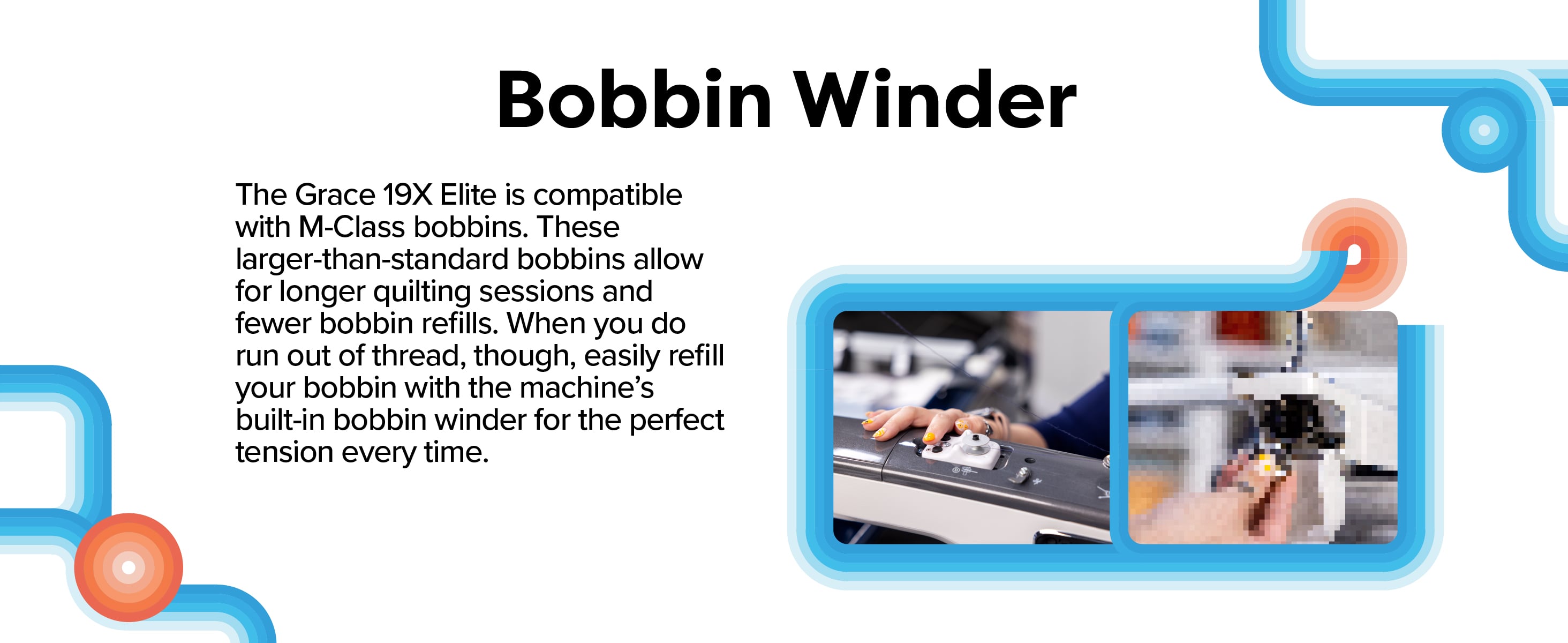 Bobbin Winder

The Grace 19X Elite is compatible with M-Class bobbins. These larger-than-standard bobbins allow for longer quilting sessions and fewer bobbin refills. When you do run out of thread, though, easily refill your bobbin with the machine's built-in bobbin winder for the perfect tension every time.